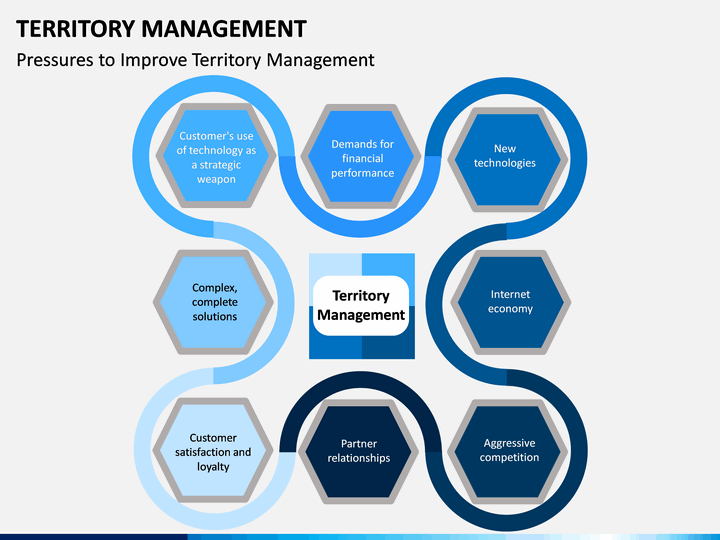 TERRITORY MANAGEMENT

Pressures to Improve Territory Management

Customer's use of technology as a strategic weapon

Demands for financial performance

New technologies

Complex, complete solutions

Territory Management

Internet economy

Customer satisfaction and loyalty

Partner relationships

Aggressive competition